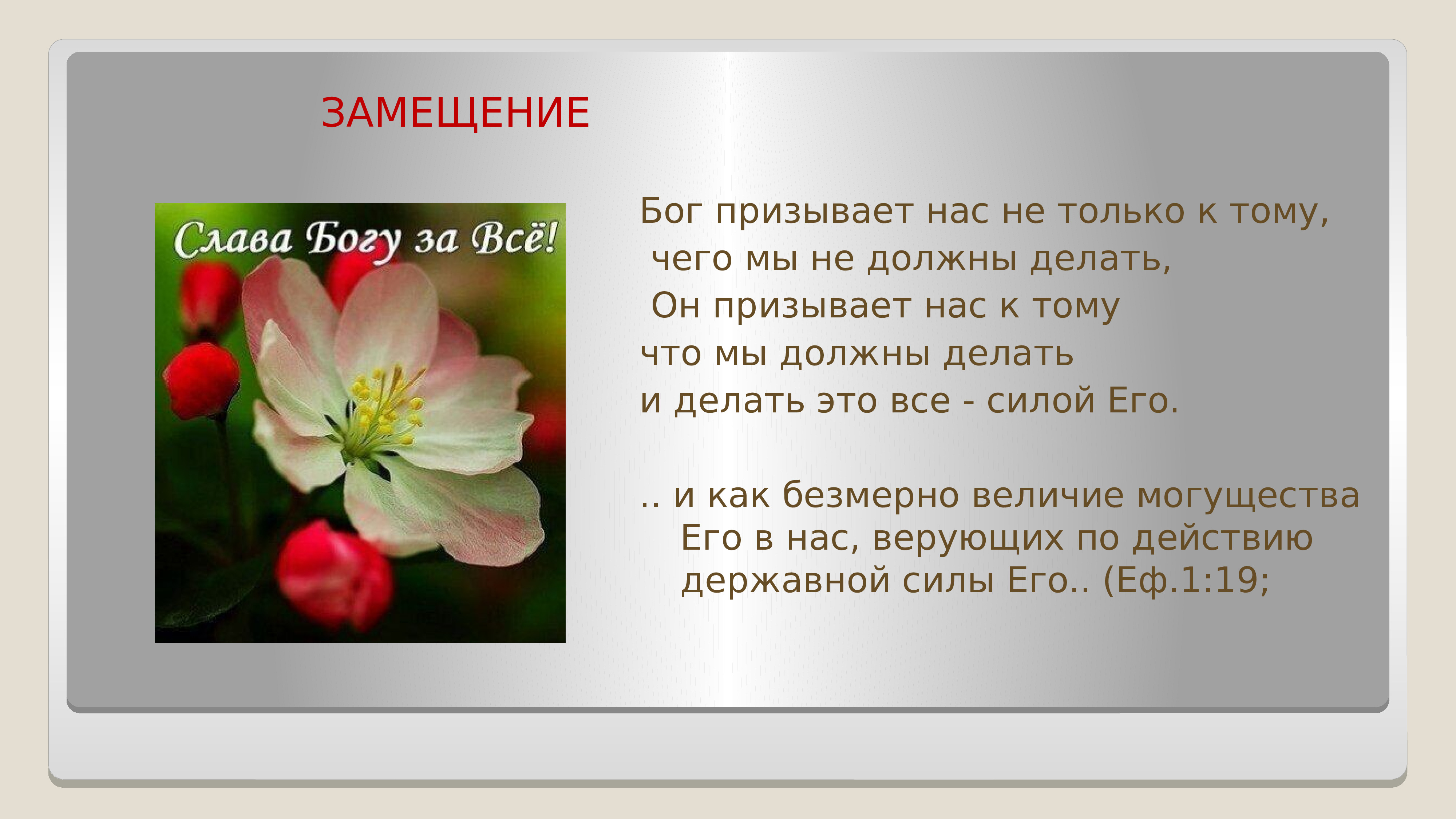 ЗАМЕЩЕНИЕ

Слава Богу за Всё!

Бог призывает нас не только к тому, чего мы не должны делать, Он призывает нас к тому что мы должны делать и делать это все - силой Его.

.. и как безмерно величие могущества Его в нас, верующих по действию державной силы Его.. (Еф.1:19;